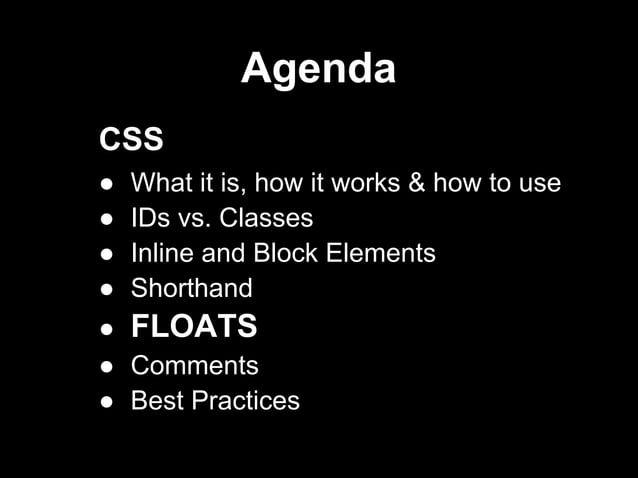 Agenda

CSS

- What it is, how it works & how to use
- IDs vs. Classes
- Inline and Block Elements
- Shorthand
- FLOATS
- Comments
- Best Practices